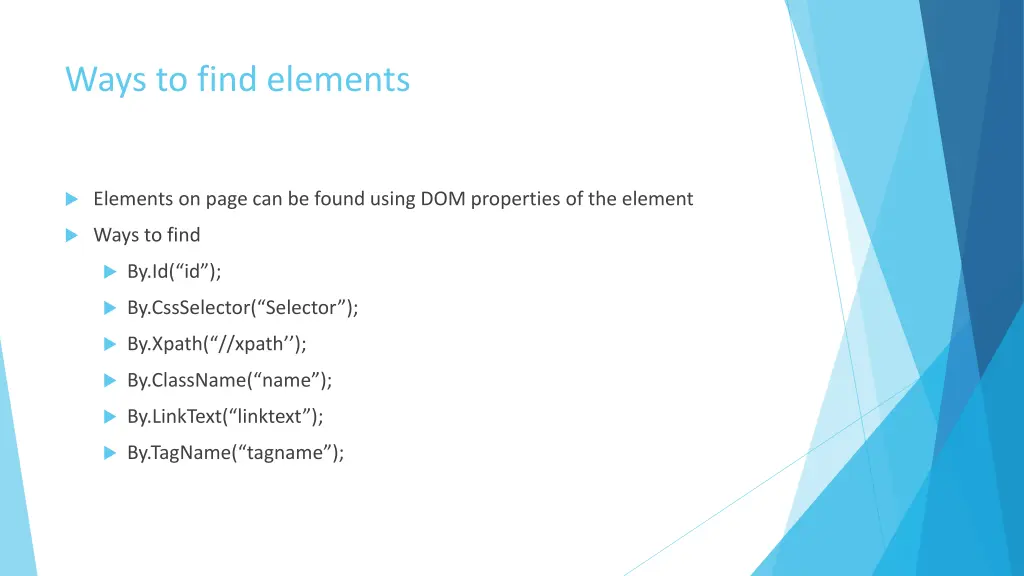 Ways to find elements

Elements on page can be found using DOM properties of the element

Ways to find

By.Id(“id”);

By.CssSelector(“Selector”);

By.Xpath(“//xpath’’);

By.ClassName(“name”);

By.LinkText(“linktext”);

By.TagName(“tagname”);